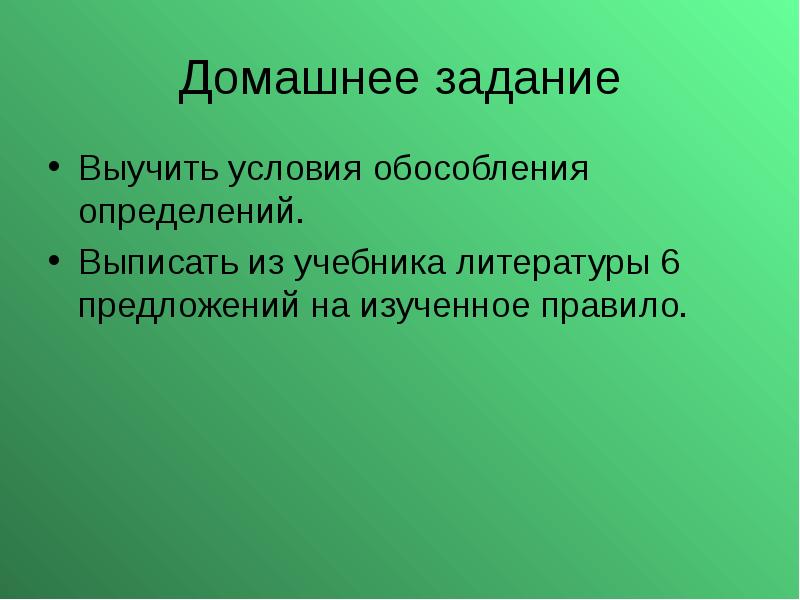 Домашнее задание

• Выучить условия обособления определений.

• Выписать из учебника литературы 6 предложений на изученное правило.